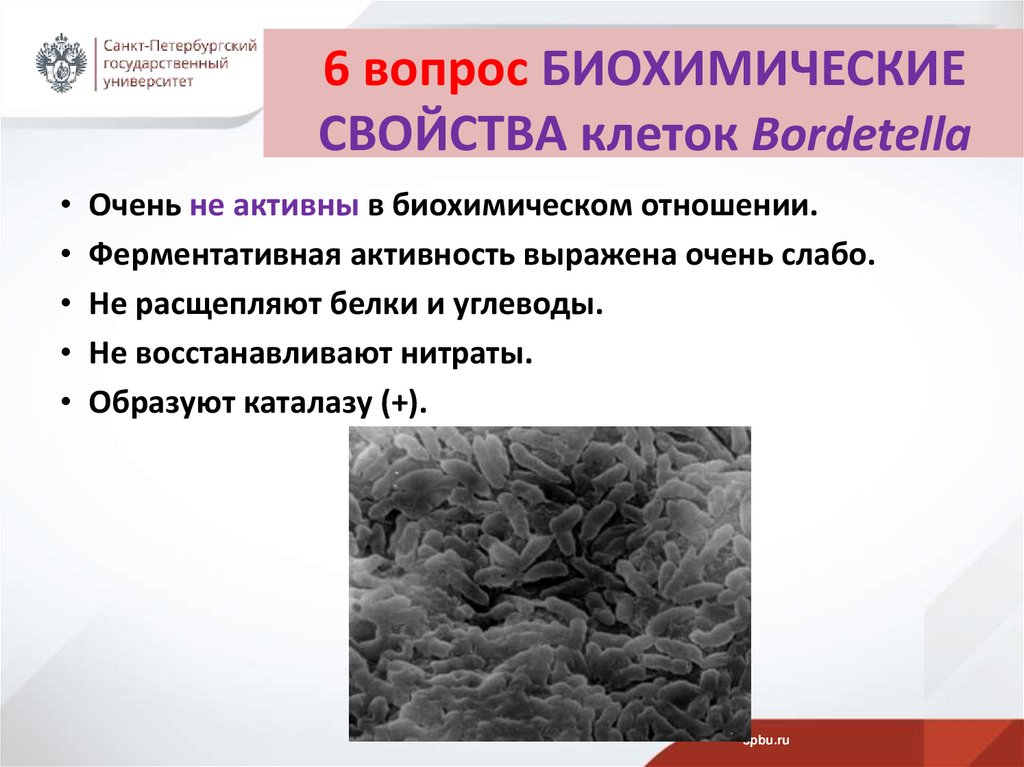 Санкт-Петербургский государственный университет

6 вопрос БИОХИМИЧЕСКИЕ СВОЙСТВА клеток Bordetella

• Очень не активны в биохимическом отношении.
• Ферментативная активность выражена очень слабо.
• Не расщепляют белки и углеводы.
• Не восстанавливают нитраты.
• Образуют каталазу (+).

spbu.ru